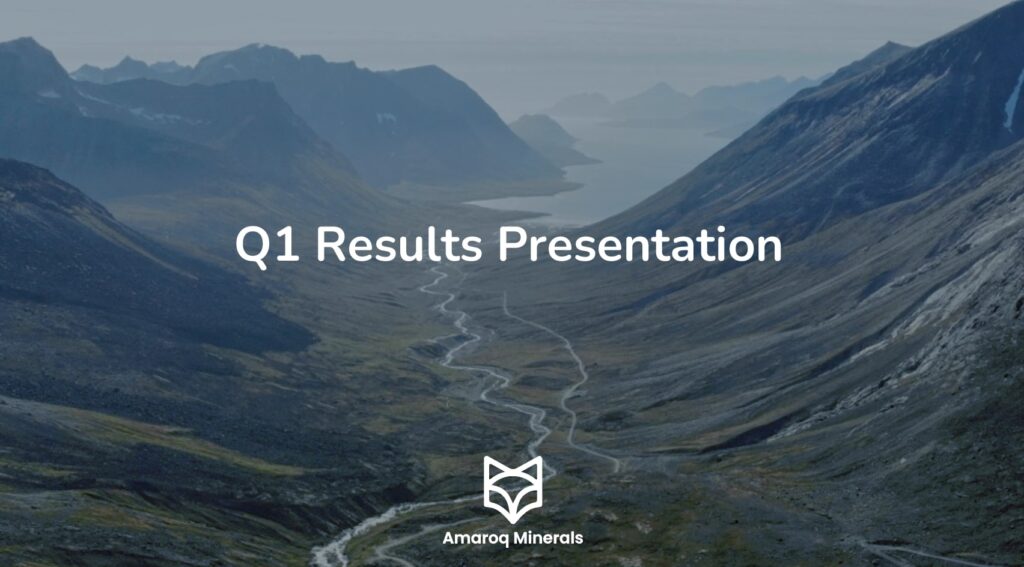 Q1 Results Presentation

Amaroq Minerals